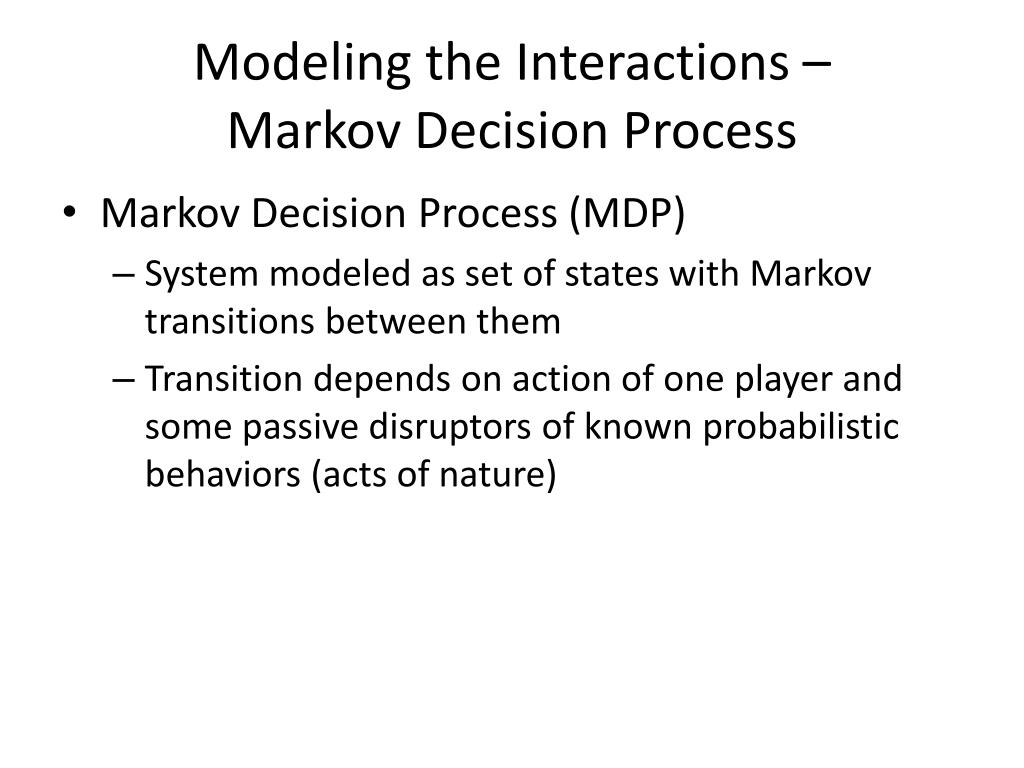 Modeling the Interactions – Markov Decision Process

• Markov Decision Process (MDP)
– System modeled as set of states with Markov transitions between them
– Transition depends on action of one player and some passive disruptors of known probabilistic behaviors (acts of nature)